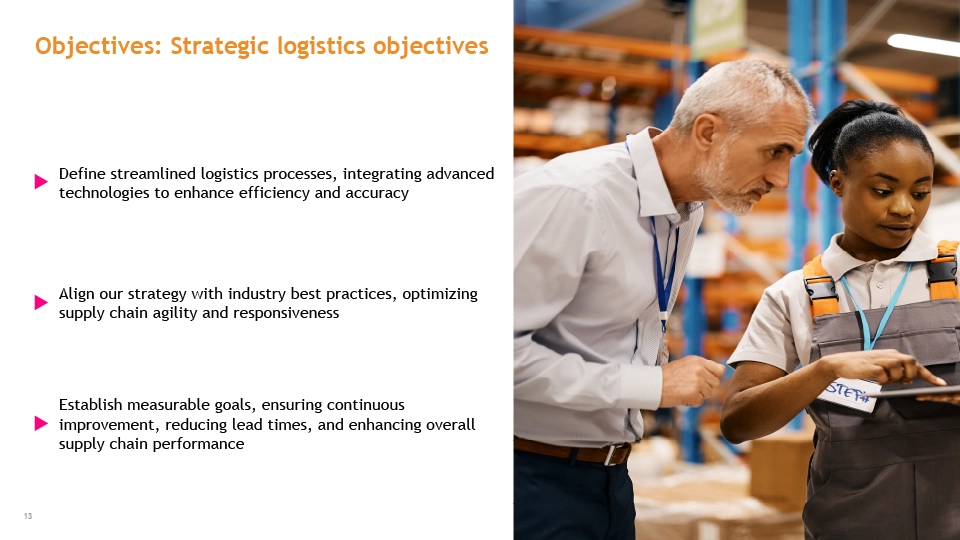 Objectives: Strategic logistics objectives

Define streamlined logistics processes, integrating advanced technologies to enhance efficiency and accuracy

Align our strategy with industry best practices, optimizing supply chain agility and responsiveness

Establish measurable goals, ensuring continuous improvement, reducing lead times, and enhancing overall supply chain performance

13

STEPH